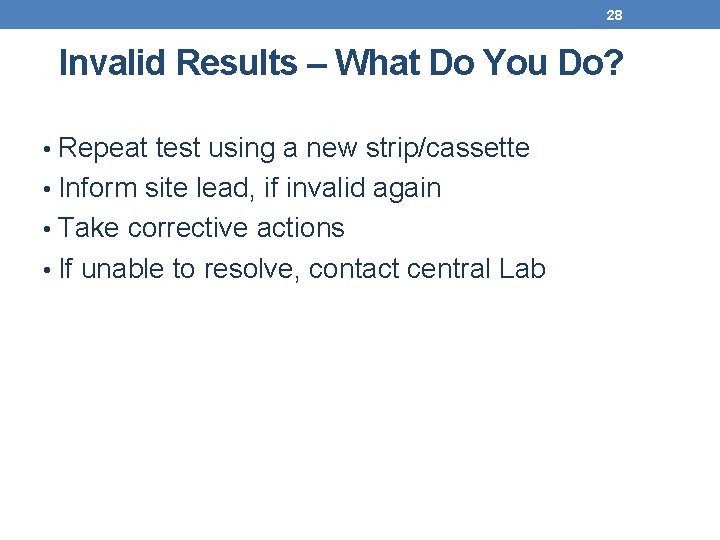 28

Invalid Results – What Do You Do?

• Repeat test using a new strip/cassette
• Inform site lead, if invalid again
• Take corrective actions
• If unable to resolve, contact central Lab